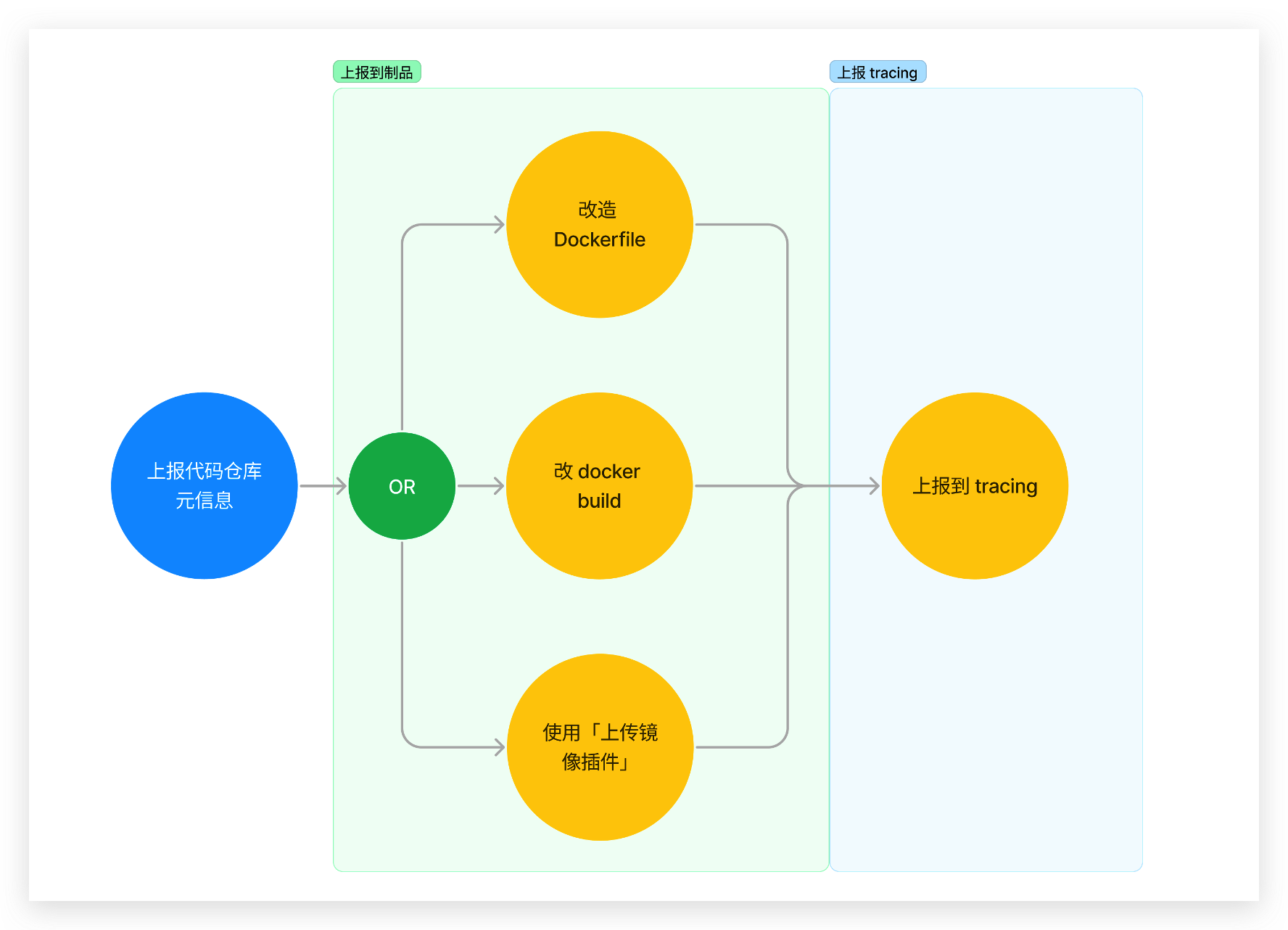 上报到制品

上报 tracing

上报代码仓库元信息

OR

改造 Dockerfile

改 docker build

使用「上传镜像插件」

上报到 tracing